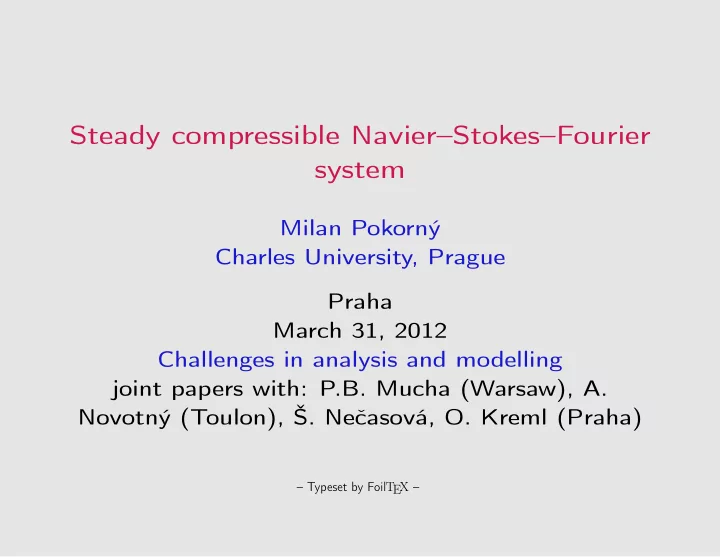 Steady compressible Navier–Stokes–Fourier system

Milan Pokorný
Charles University, Prague

Praha
March 31, 2012
Challenges in analysis and modelling
joint papers with: P.B. Mucha (Warsaw), A. Novotný (Toulon), Š. Nečasová, O. Kreml (Praha)

– Typeset by FoilTEX –